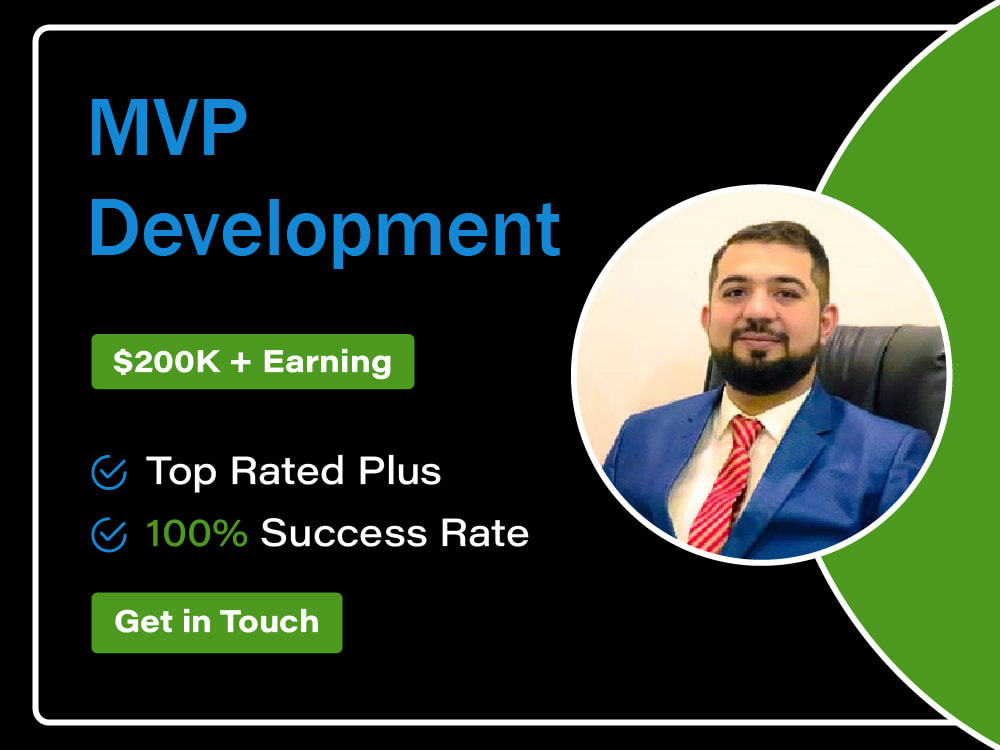 MVP Development

$200K + Earning

Top Rated Plus

100% Success Rate

Get in Touch